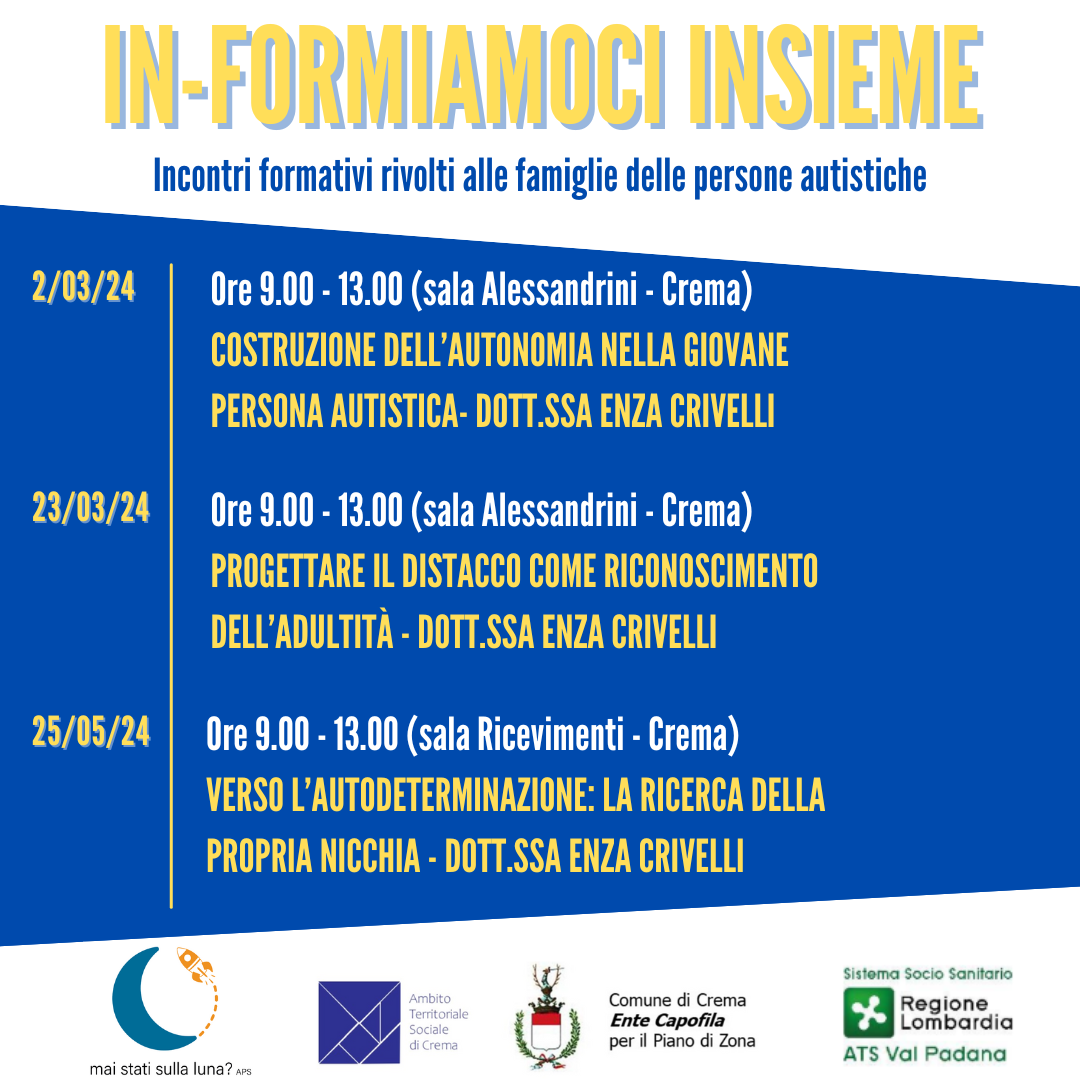 IN-FORMIAMOCI INSIEME

Incontri formativi rivolti alle famiglie delle persone autistiche

2/03/24

Ore 9.00 - 13.00 (sala Alessandrini - Crema)
COSTRUZIONE DELL'AUTONOMIA NELLA GIOVANE PERSONA AUTISTICA- DOTT.SSA ENZA CRIVELLI

23/03/24

Ore 9.00 - 13.00 (sala Alessandrini - Crema)
PROGETTARE IL DISTACCO COME RICONOSCIMENTO DELL'ADULTITÀ - DOTT.SSA ENZA CRIVELLI

25/05/24

Ore 9.00 - 13.00 (sala Ricevimenti - Crema)
VERSO L'AUTODETERMINAZIONE: LA RICERCA DELLA PROPRIA NICCHIA - DOTT.SSA ENZA CRIVELLI

mai stati sulla luna? APS

Ambito Territoriale Sociale di Crema

Comune di Crema
Ente Capofila
per il Piano di Zona

Sistema Socio Sanitario
Regione Lombardia
ATS Val Padana